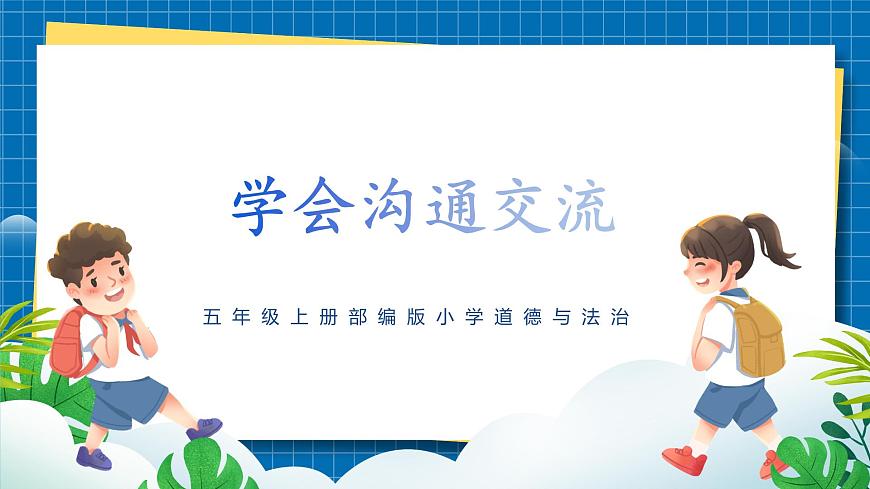 学会沟通交流

五年级上册部编版小学道德与法治